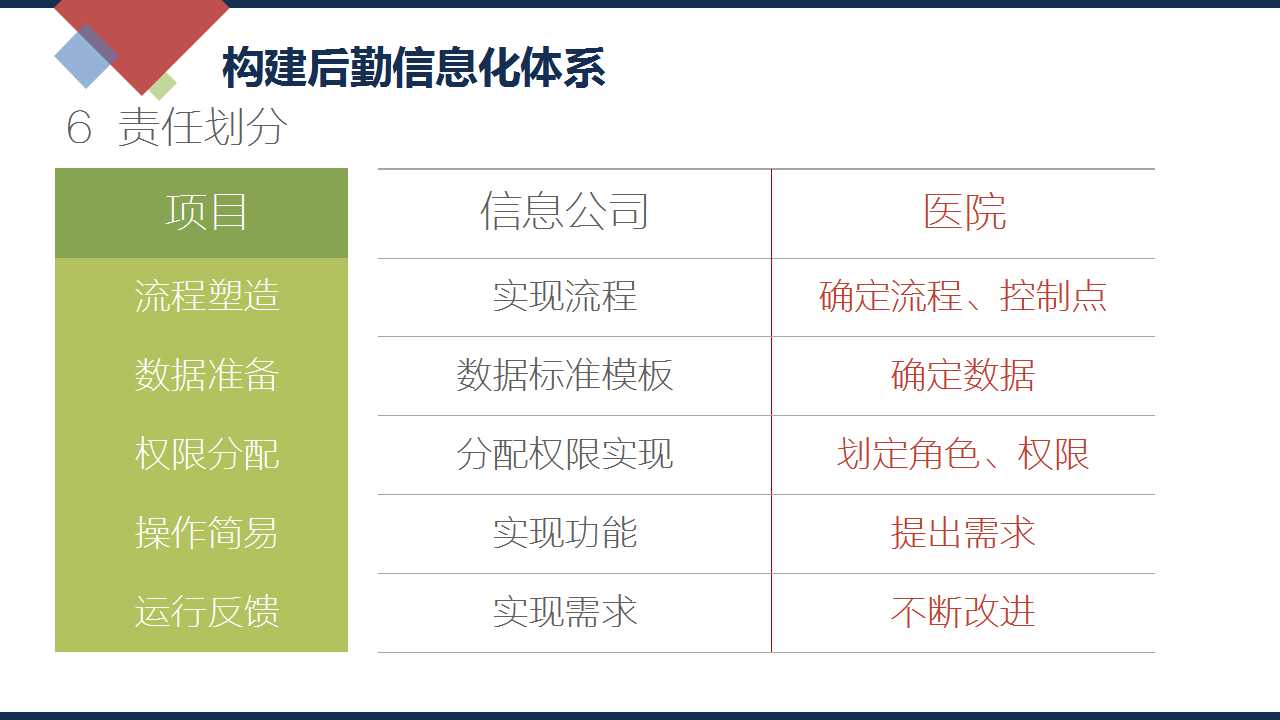 构建后勤信息化体系

6 责任划分

| 项目 | 信息公司 | 医院 |
|---|---|---|
| 流程塑造 | 实现流程 | 确定流程、控制点 |
| 数据准备 | 数据标准模板 | 确定数据 |
| 权限分配 | 分配权限实现 | 划定角色、权限 |
| 操作简易 | 实现功能 | 提出需求 |
| 运行反馈 | 实现需求 | 不断改进 |